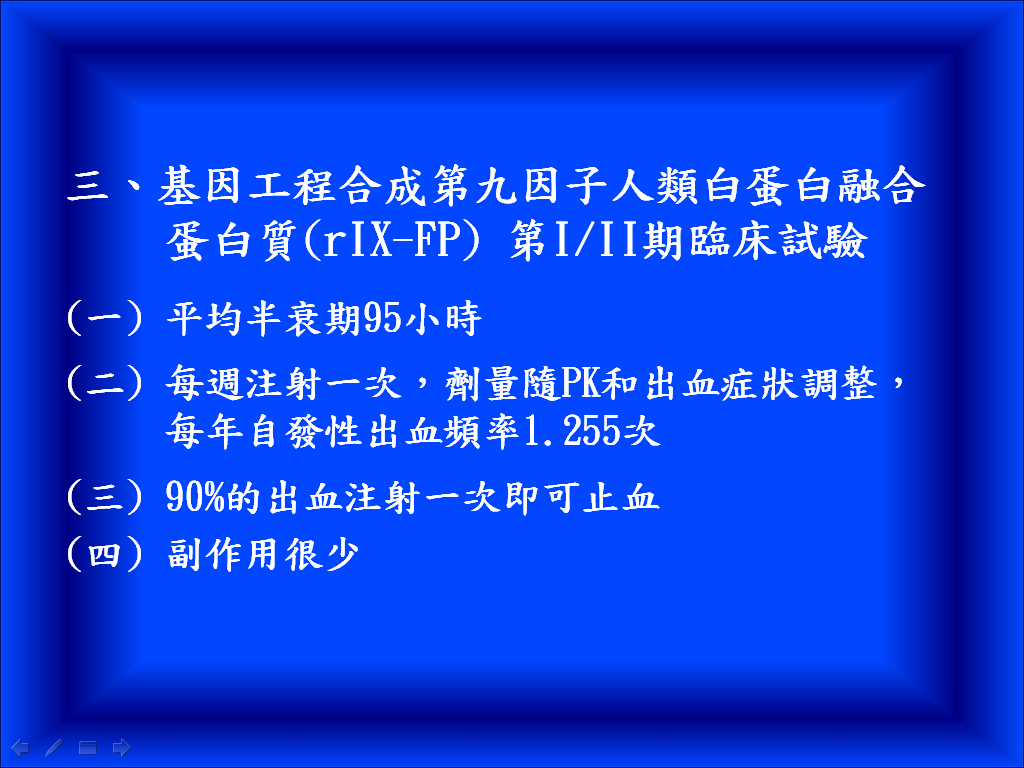 三、基因工程合成第九因子人類白蛋白融合蛋白質(rIX-FP) 第I/II期臨床試驗

(一) 平均半衰期95小時

(二) 每週注射一次，劑量隨PK和出血症狀調整，每年自發性出血頻率1.255次

(三) 90%的出血注射一次即可止血

(四) 副作用很少